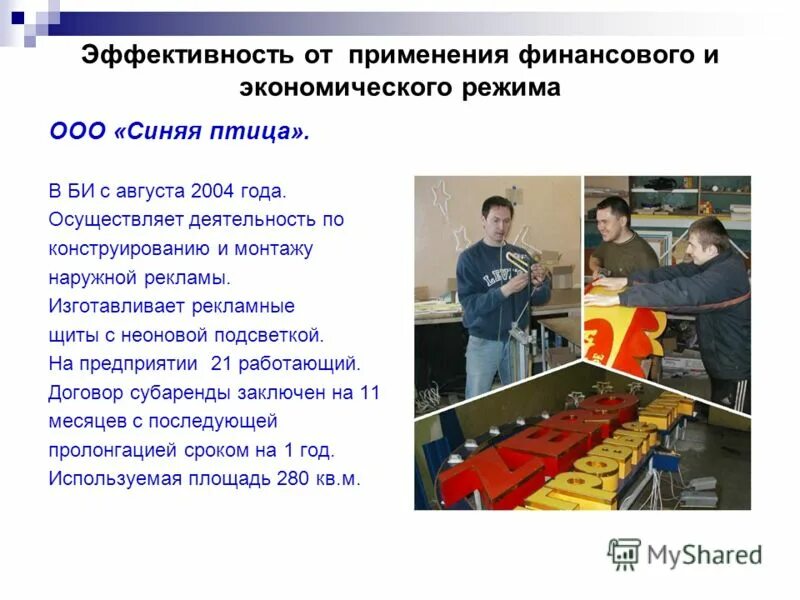 Эффективность от применения финансового и экономического режима

ООО «Синяя птица».

В БИ с августа 2004 года.
Осуществляет деятельность по конструированию и монтажу наружной рекламы.
Изготавливает рекламные щиты с неоновой подсветкой.
На предприятии 21 работающий.
Договор субаренды заключен на 11 месяцев с последующей пролонгацией сроком на 1 год.
Используемая площадь 280 кв.м.

MyShared